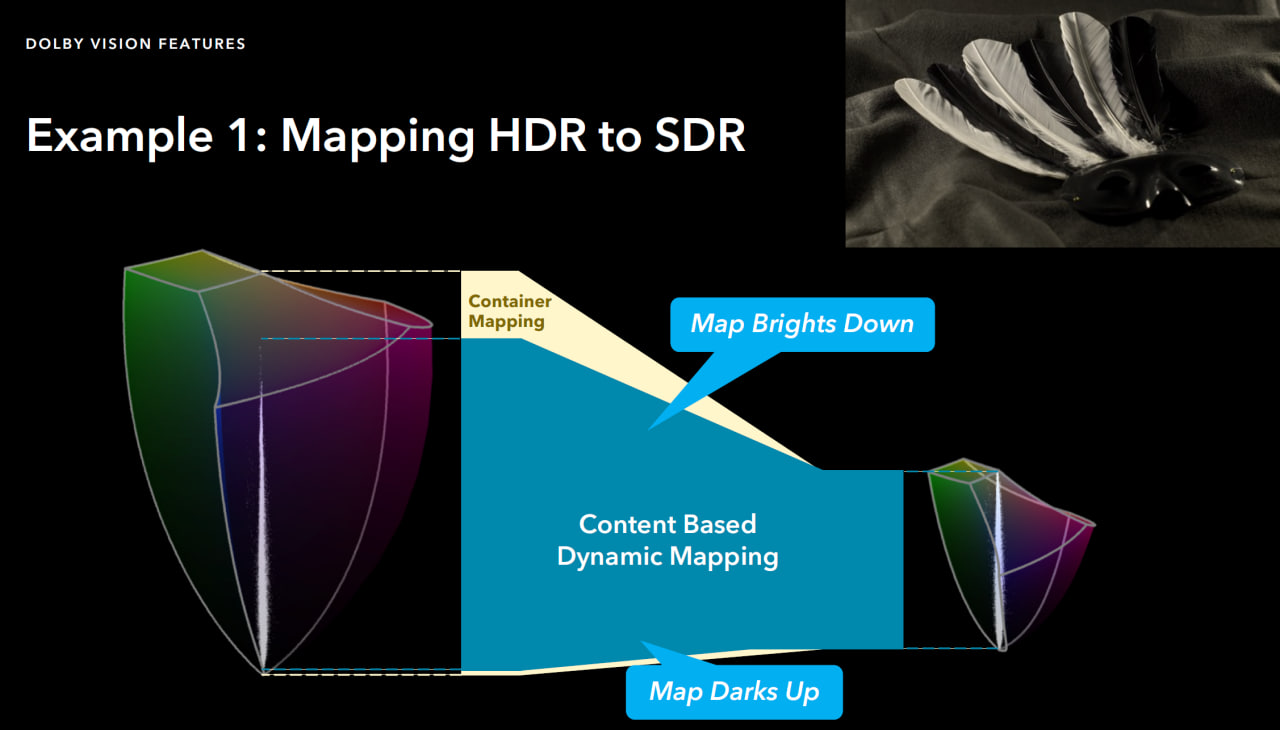 DOLBY VISION FEATURES

Example 1: Mapping HDR to SDR

Container Mapping

Map Brights Down

Content Based Dynamic Mapping

Map Darks Up